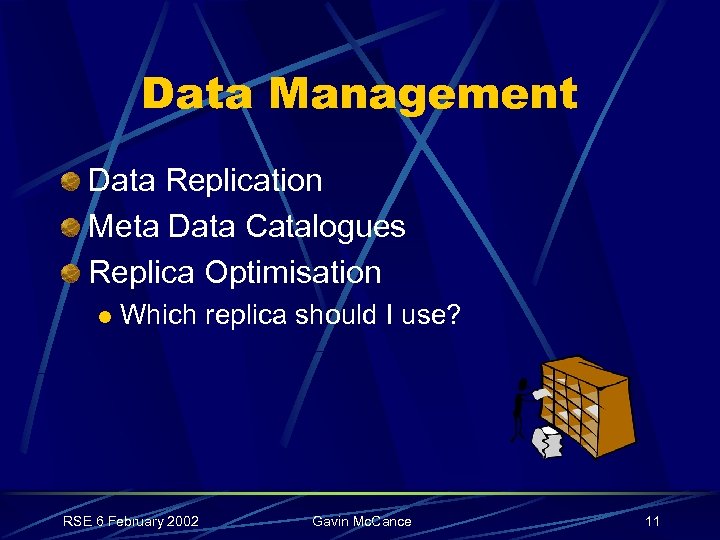 Data Management

Data Replication
Meta Data Catalogues
Replica Optimisation
Which replica should I use?

RSE 6 February 2002
Gavin McCance
11